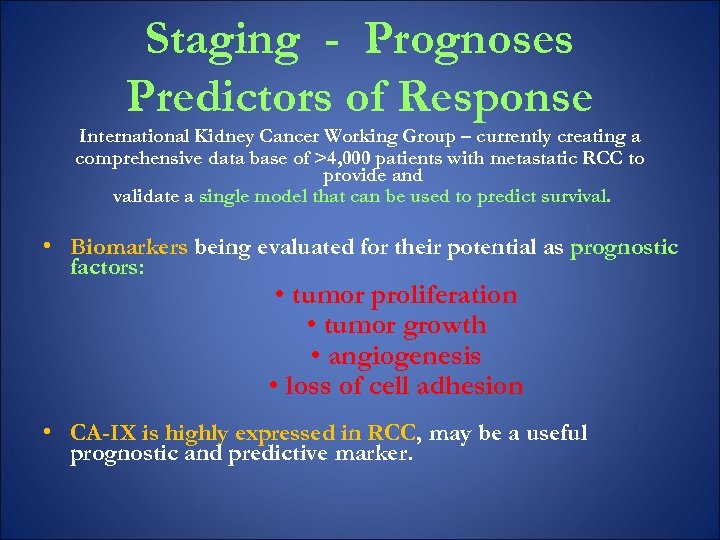 Staging - Prognoses Predictors of Response

International Kidney Cancer Working Group – currently creating a comprehensive data base of >4,000 patients with metastatic RCC to provide and validate a single model that can be used to predict survival.

• Biomarkers being evaluated for their potential as prognostic factors:

• tumor proliferation
• tumor growth
• angiogenesis
• loss of cell adhesion

• CA-IX is highly expressed in RCC, may be a useful prognostic and predictive marker.